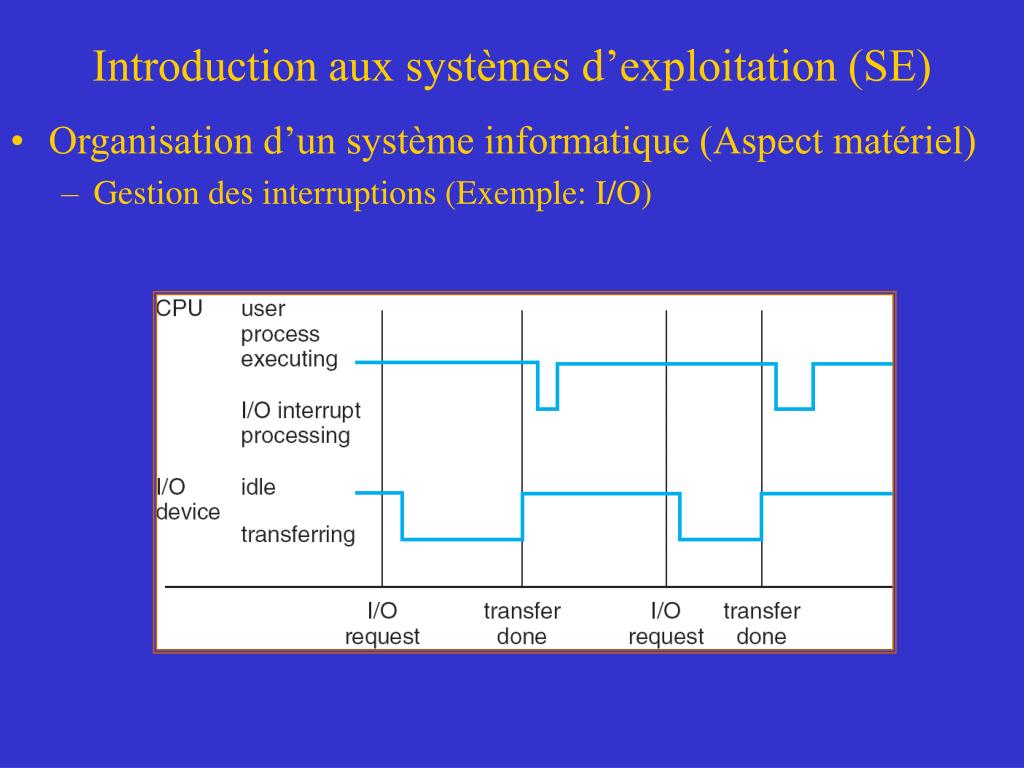 Introduction aux systèmes d’exploitation (SE)

• Organisation d’un système informatique (Aspect matériel)

– Gestion des interruptions (Exemple: I/O)

CPU

user process executing

I/O interrupt processing

I/O device

idle

transferring

I/O request

transfer done

I/O request

transfer done